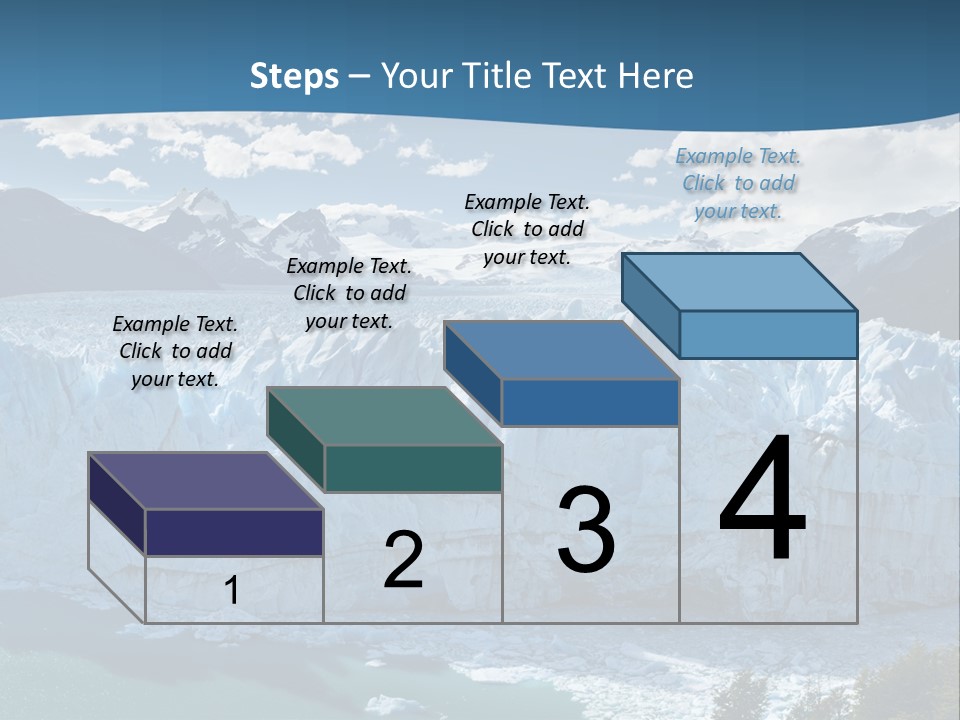 Steps – Your Title Text Here

Example Text. Click to add your text.

Example Text. Click to add your text.

Example Text. Click to add your text.

Example Text. Click to add your text.

1

2

3

4